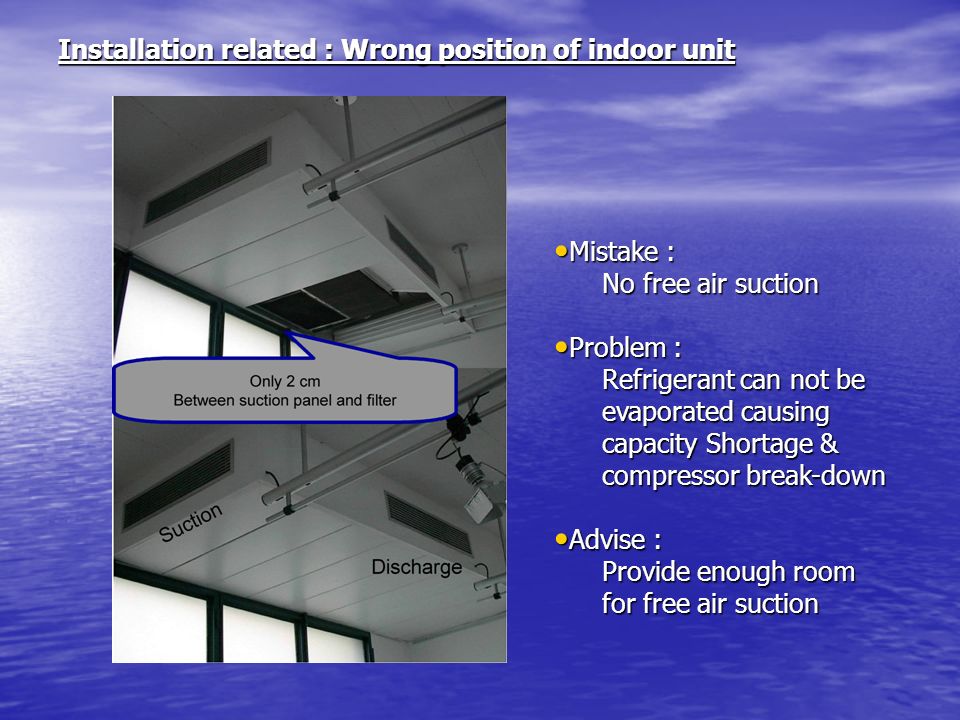 Installation related : Wrong position of indoor unit

Only 2 cm
Between suction panel and filter

Suction

Discharge

•Mistake :
No free air suction

•Problem :
Refrigerant can not be evaporated causing capacity Shortage & compressor break-down

•Advise :
Provide enough room for free air suction